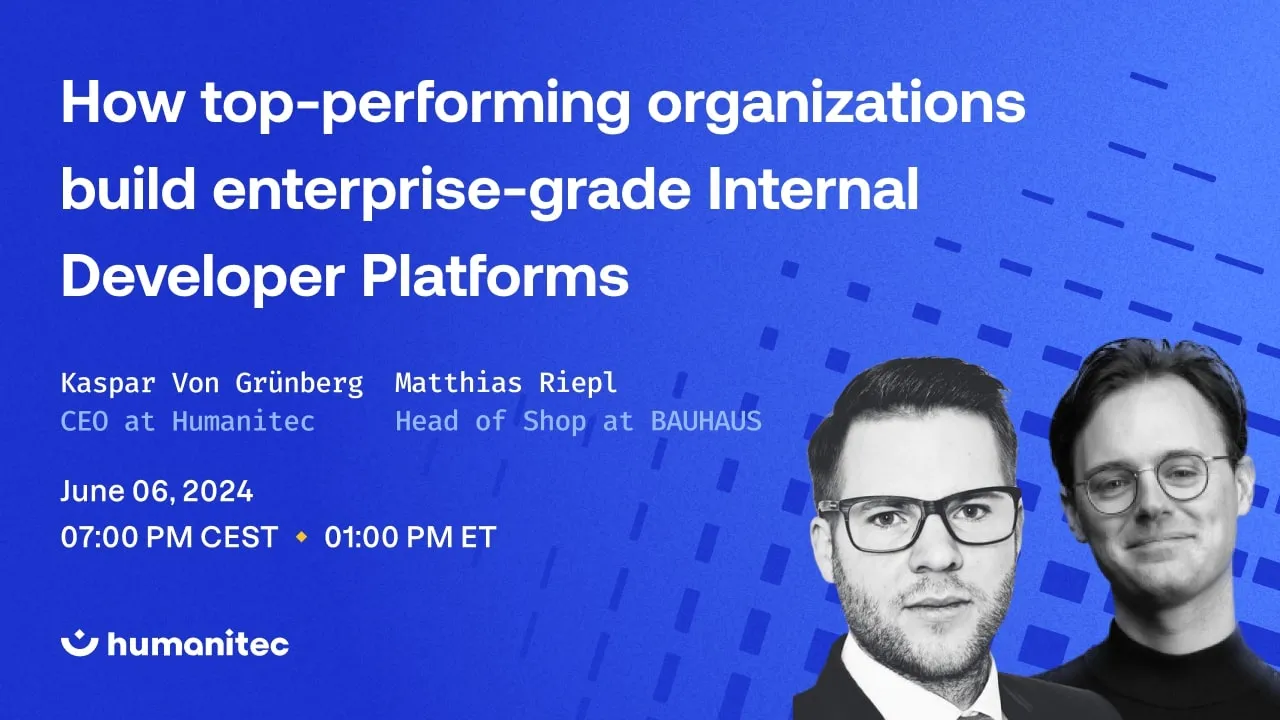 How top-performing organizations build enterprise-grade Internal Developer Platforms

Kaspar Von Grünberg
CEO at Humanitec

Matthias Riepl
Head of Shop at BAUHAUS

June 06, 2024
07:00 PM CEST ◆ 01:00 PM ET

humanitec